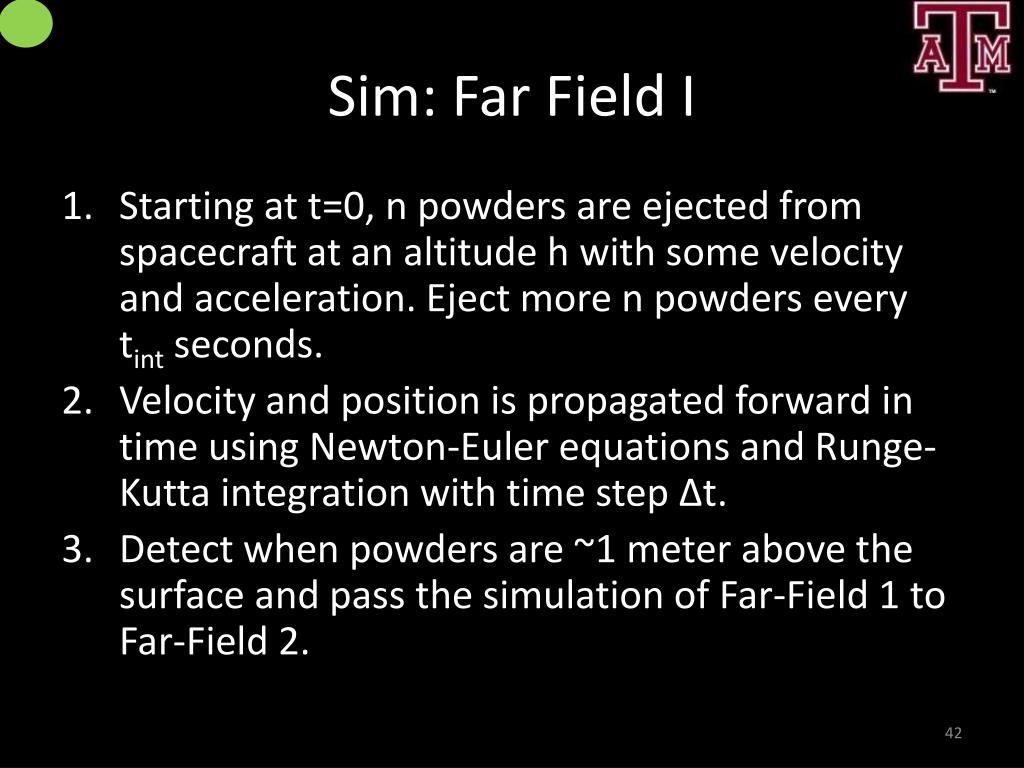 ATM

Sim: Far Field I

1. Starting at t=0, n powders are ejected from spacecraft at an altitude h with some velocity and acceleration. Eject more n powders every $t_{int}$ seconds.
2. Velocity and position is propagated forward in time using Newton-Euler equations and Runge-Kutta integration with time step Δt.
3. Detect when powders are ~1 meter above the surface and pass the simulation of Far-Field 1 to Far-Field 2.

42